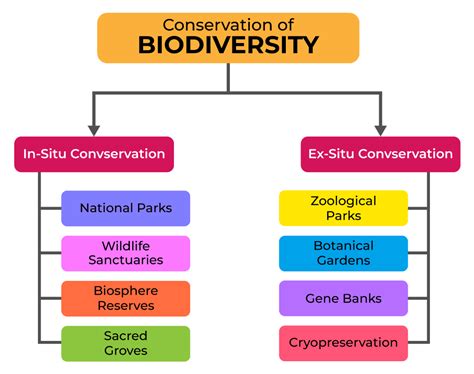 Conservation of
BIODIVERSITY

In-Situ Convservation

National Parks

Wildlife Sanctuaries

Biosphere Reserves

Sacred Groves

Ex-Situ Convservation

Zoological Parks

Botanical Gardens

Gene Banks

Cryopreservation